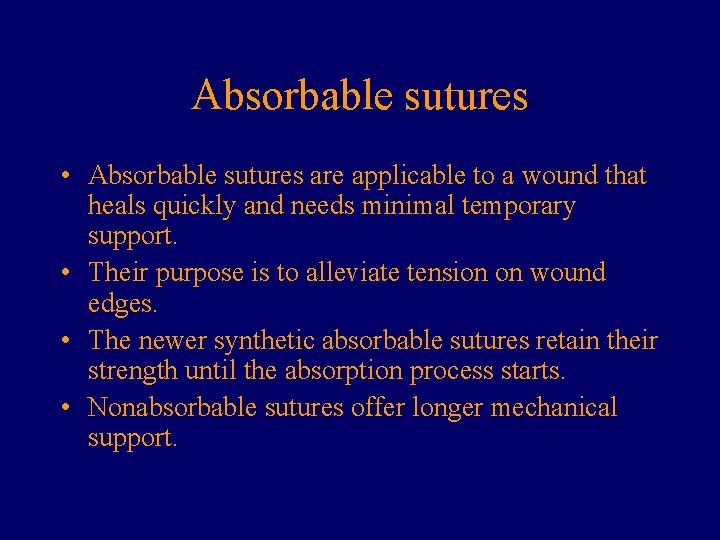 Absorbable sutures

• Absorbable sutures are applicable to a wound that heals quickly and needs minimal temporary support.
• Their purpose is to alleviate tension on wound edges.
• The newer synthetic absorbable sutures retain their strength until the absorption process starts.
• Nonabsorbable sutures offer longer mechanical support.